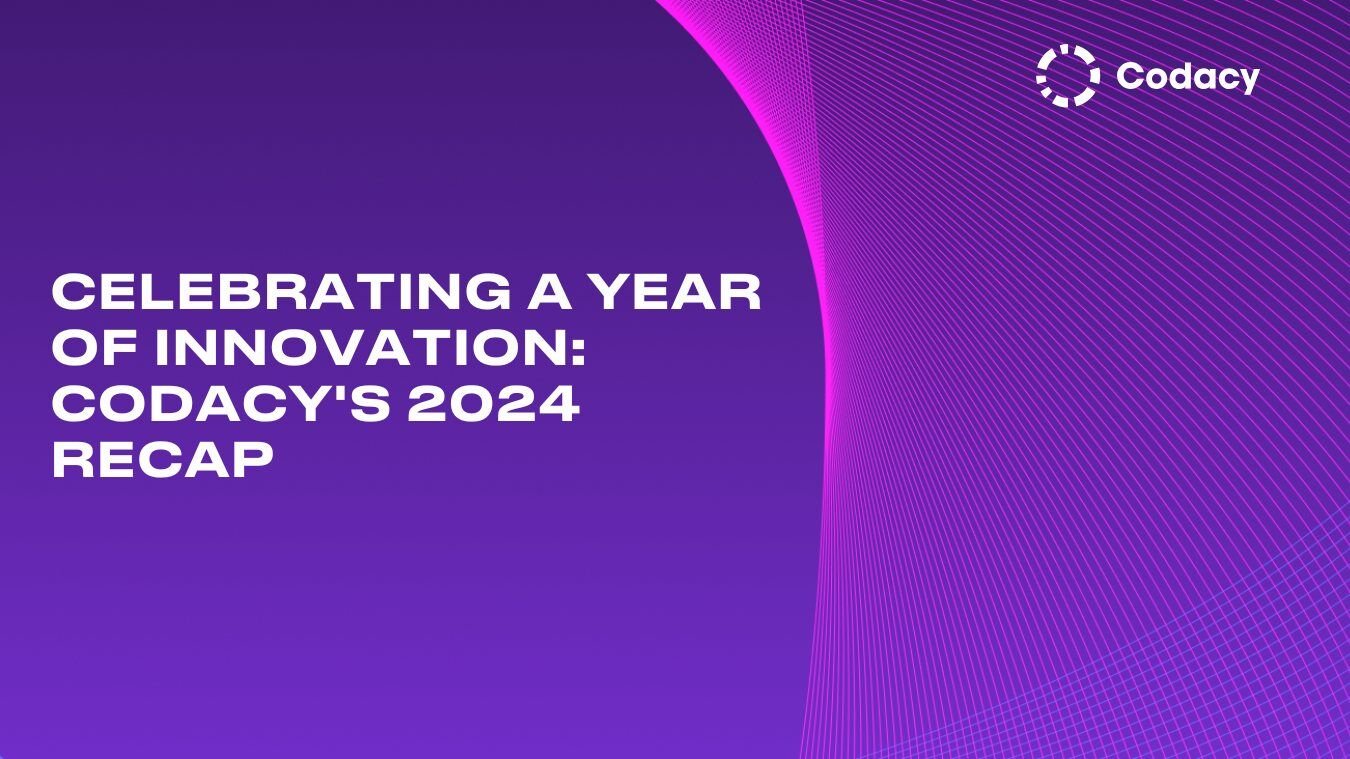 Codacy

CELEBRATING A YEAR OF INNOVATION: CODACY'S 2024 RECAP